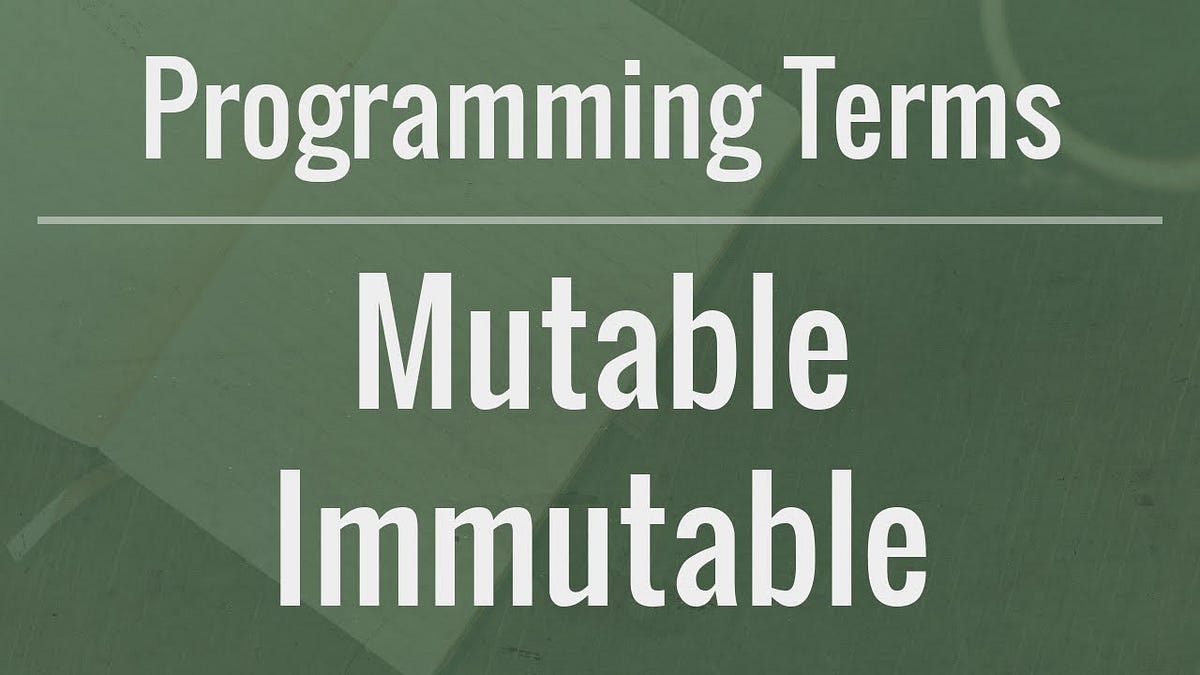 Programming Terms

Mutable
Immutable